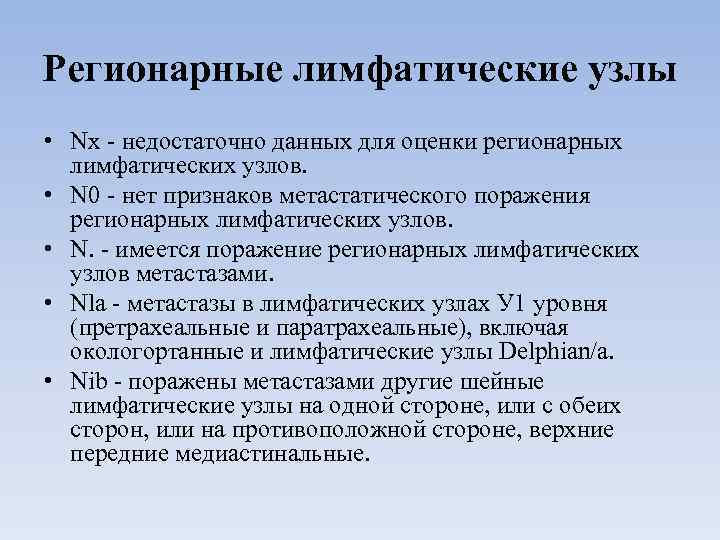 Регионарные лимфатические узлы

• Nx - недостаточно данных для оценки регионарных лимфатических узлов.
• N0 - нет признаков метастатического поражения регионарных лимфатических узлов.
• N. - имеется поражение регионарных лимфатических узлов метастазами.
• Nla - метастазы в лимфатических узлах У1 уровня (претрахеальные и паратрахеальные), включая окологортанные и лимфатические узлы Delphian/a.
• Nib - поражены метастазами другие шейные лимфатические узлы на одной стороне, или с обеих сторон, или на противоположной стороне, верхние передние медиастинальные.